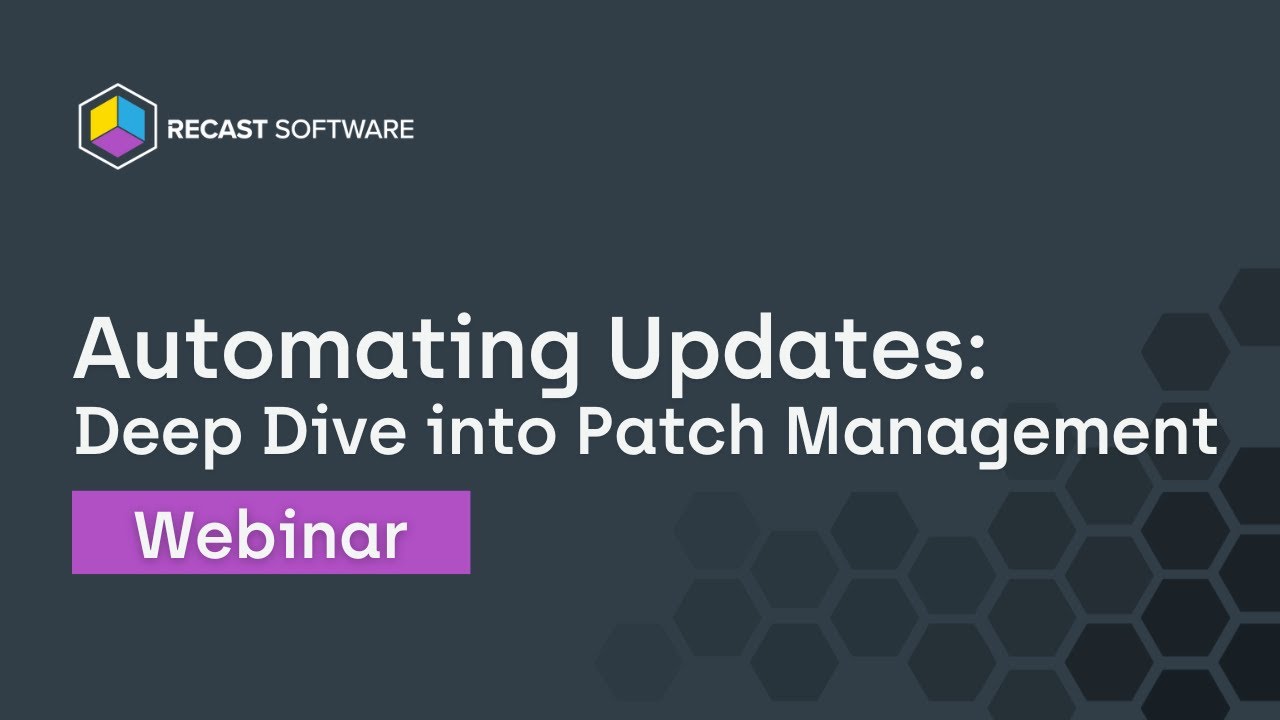 RECAST SOFTWARE

Automating Updates:
Deep Dive into Patch Management

Webinar